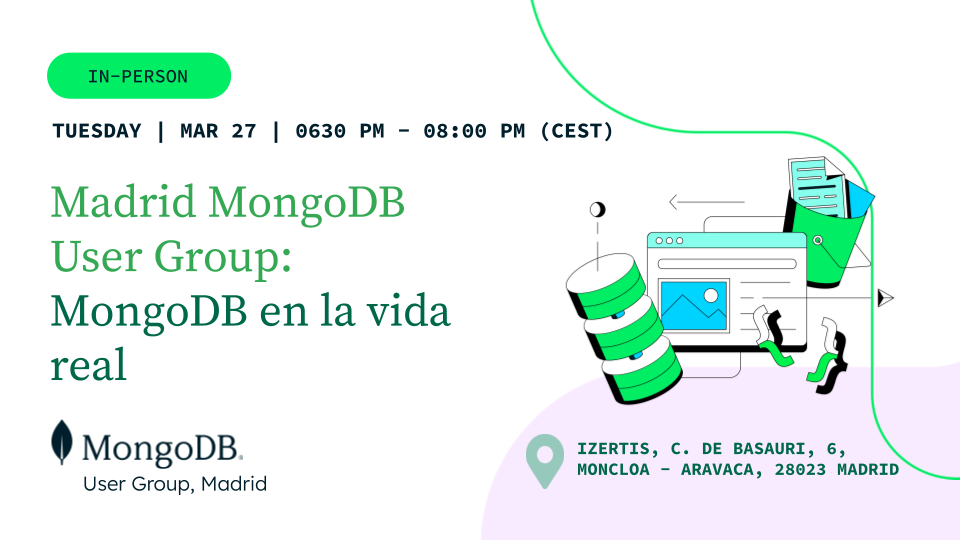 IN-PERSON

TUESDAY | MAR 27 | 0630 PM - 08:00 PM (CEST)

Madrid MongoDB User Group: MongoDB en la vida real

MongoDB.
User Group, Madrid

IZERTIS, C. DE BASAURI, 6, MONCLOA - ARAVACA, 28023 MADRID